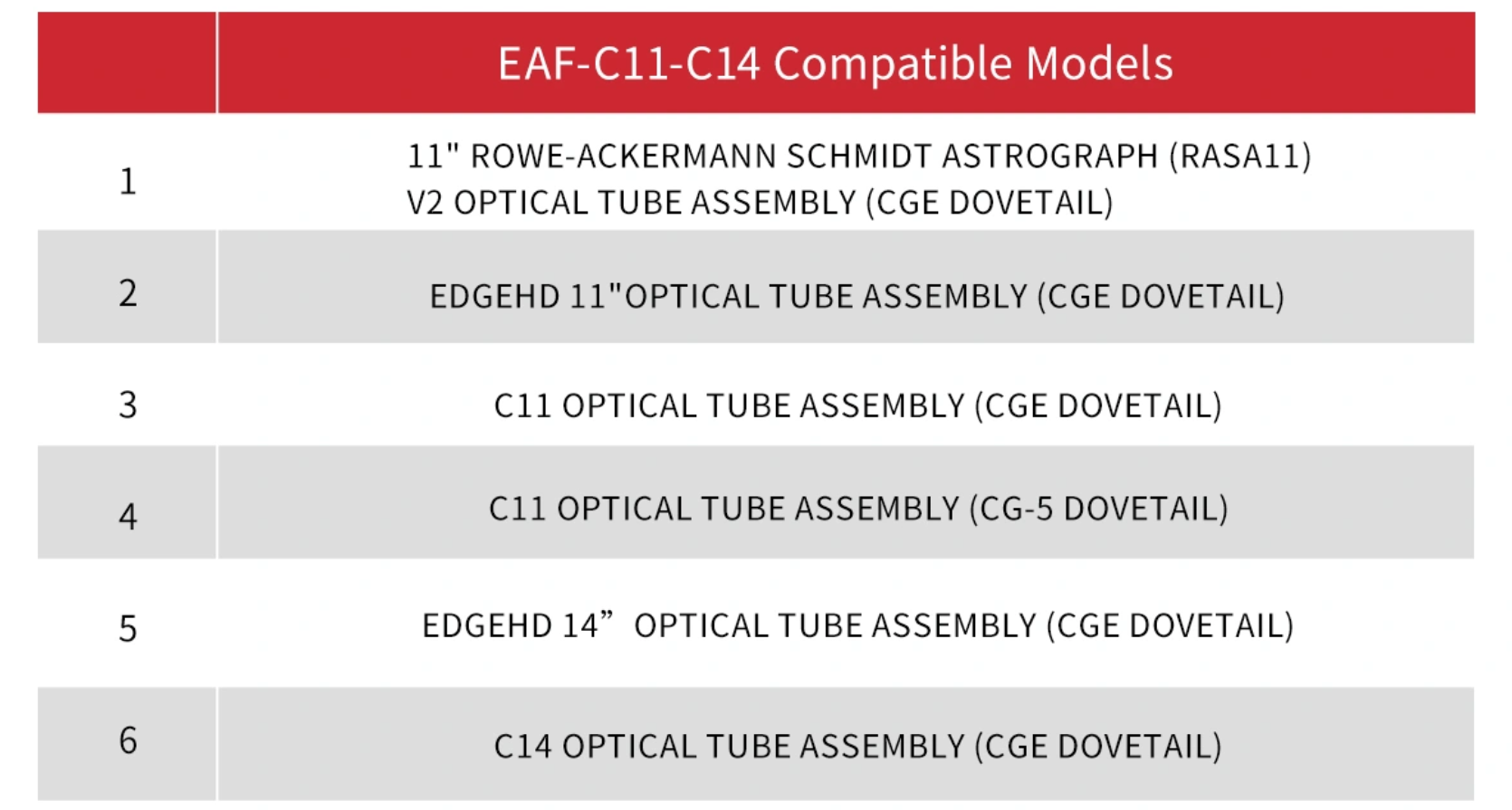 |  | EAF-C11-C14 Compatible Models |
|---|---|
| 1 | 11" ROWE-ACKERMANN SCHMIDT ASTROGRAPH (RASA11) V2 OPTICAL TUBE ASSEMBLY (CGE DOVETAIL) |
| 2 | EDGEHD 11"OPTICAL TUBE ASSEMBLY (CGE DOVETAIL) |
| 3 | C11 OPTICAL TUBE ASSEMBLY (CGE DOVETAIL) |
| 4 | C11 OPTICAL TUBE ASSEMBLY (CG-5 DOVETAIL) |
| 5 | EDGEHD 14” OPTICAL TUBE ASSEMBLY (CGE DOVETAIL) |
| 6 | C14 OPTICAL TUBE ASSEMBLY (CGE DOVETAIL) |